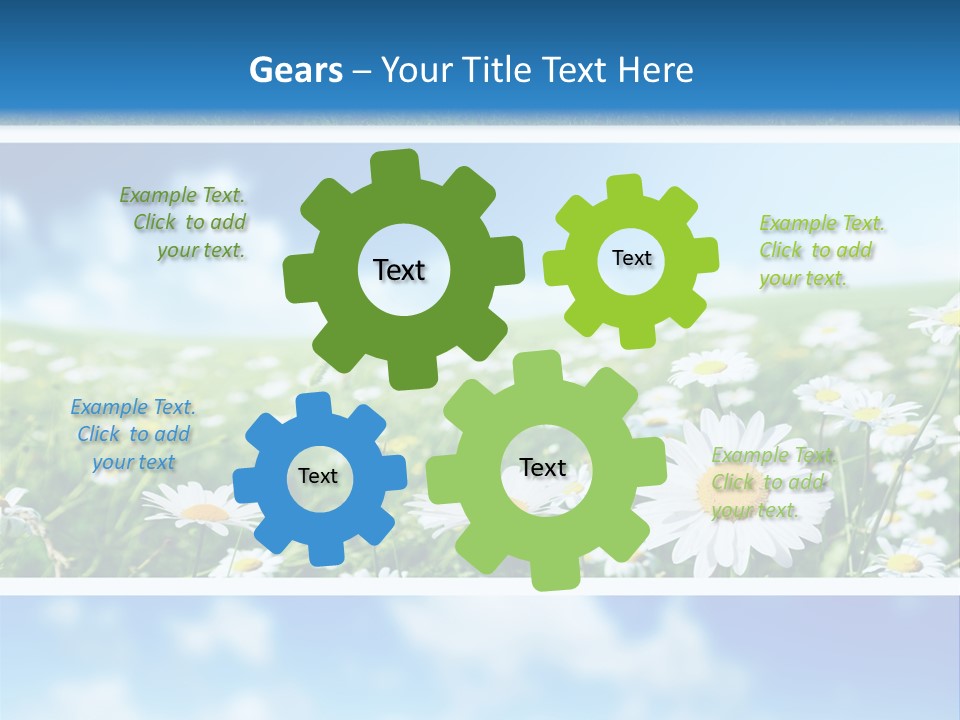 Gears – Your Title Text Here

Example Text. Click to add your text.

Text

Text

Example Text. Click to add your text.

Example Text. Click to add your text

Text

Text

Example Text. Click to add your text.